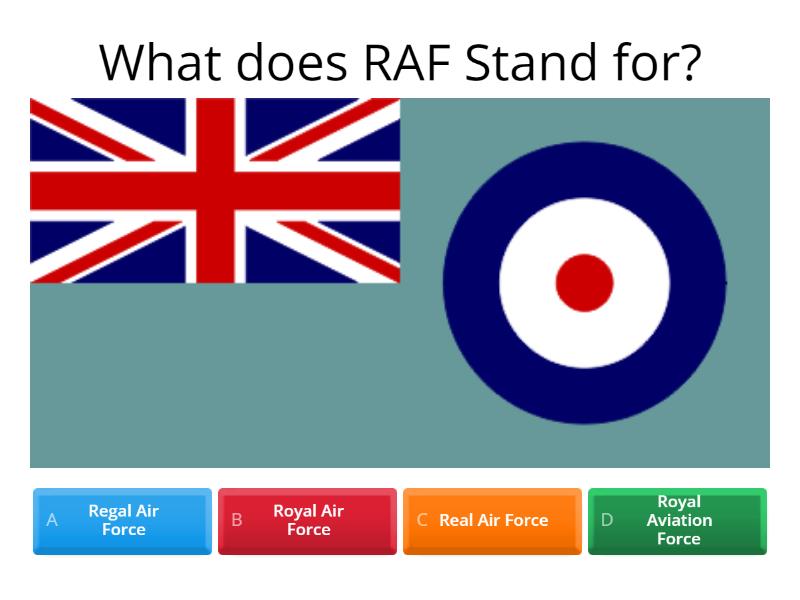 What does RAF Stand for?

A Regal Air Force

B Royal Air Force

C Real Air Force

D Royal Aviation Force